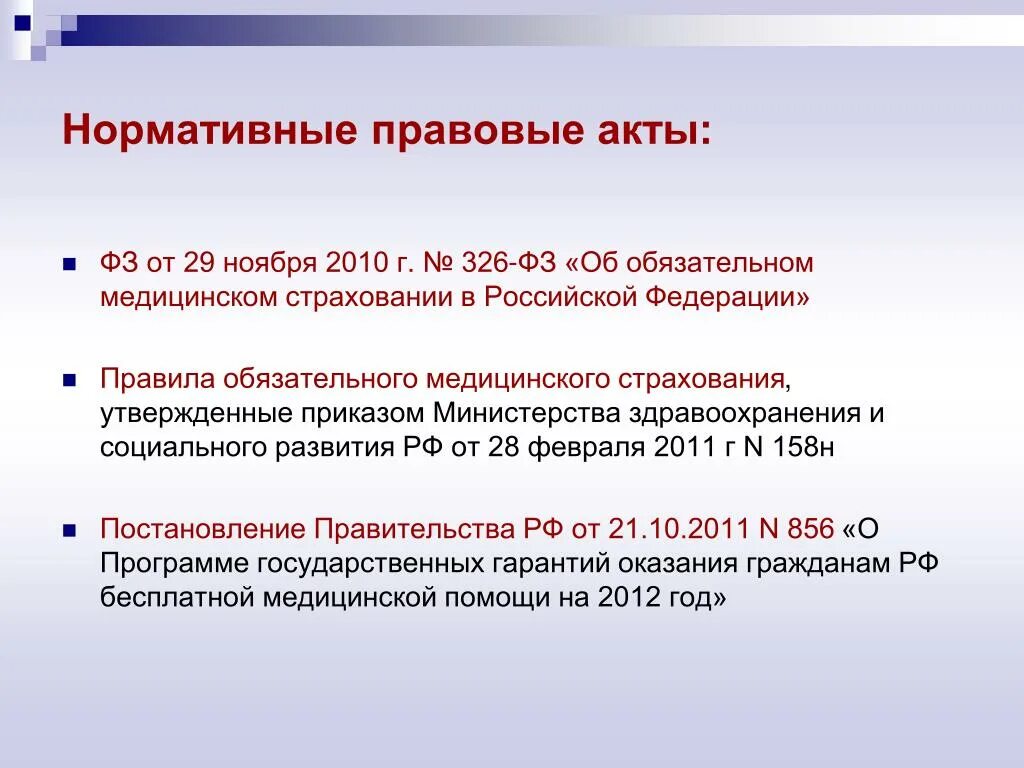 Нормативные правовые акты:

ФЗ от 29 ноября 2010 г. № 326-ФЗ «Об обязательном медицинском страховании в Российской Федерации»

Правила обязательного медицинского страхования, утвержденные приказом Министерства здравоохранения и социального развития РФ от 28 февраля 2011 г N 158н

Постановление Правительства РФ от 21.10.2011 N 856 «О Программе государственных гарантий оказания гражданам РФ бесплатной медицинской помощи на 2012 год»